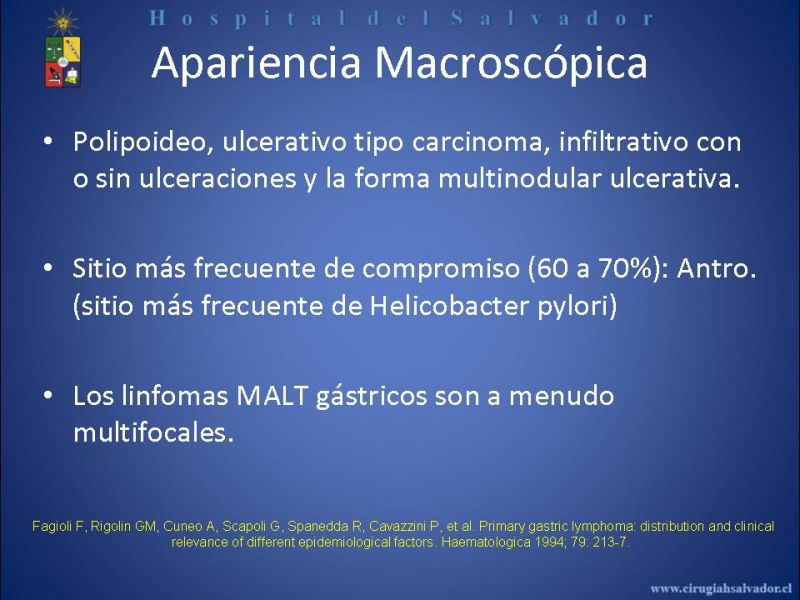 Hospital del Salvador

Apariencia Macroscópica

• Polipoideo, ulcerativo tipo carcinoma, infiltrativo con o sin ulceraciones y la forma multinodular ulcerativa.

• Sitio más frecuente de compromiso (60 a 70%): Antro. (sitio más frecuente de Helicobacter pylori)

• Los linfomas MALT gástricos son a menudo multifocales.

Fagioli F, Rigolin GM, Cuneo A, Scapoli G, Spanedda R, Cavazzini P, et al. Primary gastric lymphoma: distribution and clinical relevance of different epidemiological factors. Haematologica 1994; 79: 213-7.

www.cirugiahsalvador.cl